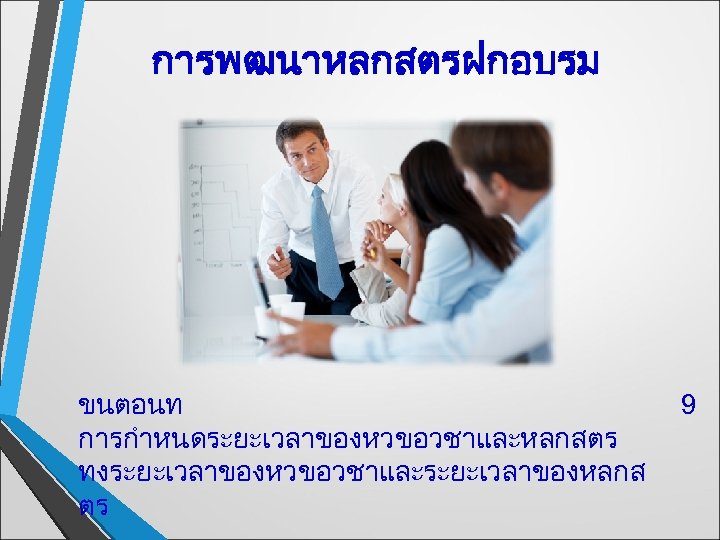 การพฒนาหลกสตรฝกอบรม

ขนตอนท 9
การกำหนดระยะเวลาของหวขอวชาและหลกสตร
ทงระยะเวลาของหวขอวชาและระยะเวลาของหลกสตร